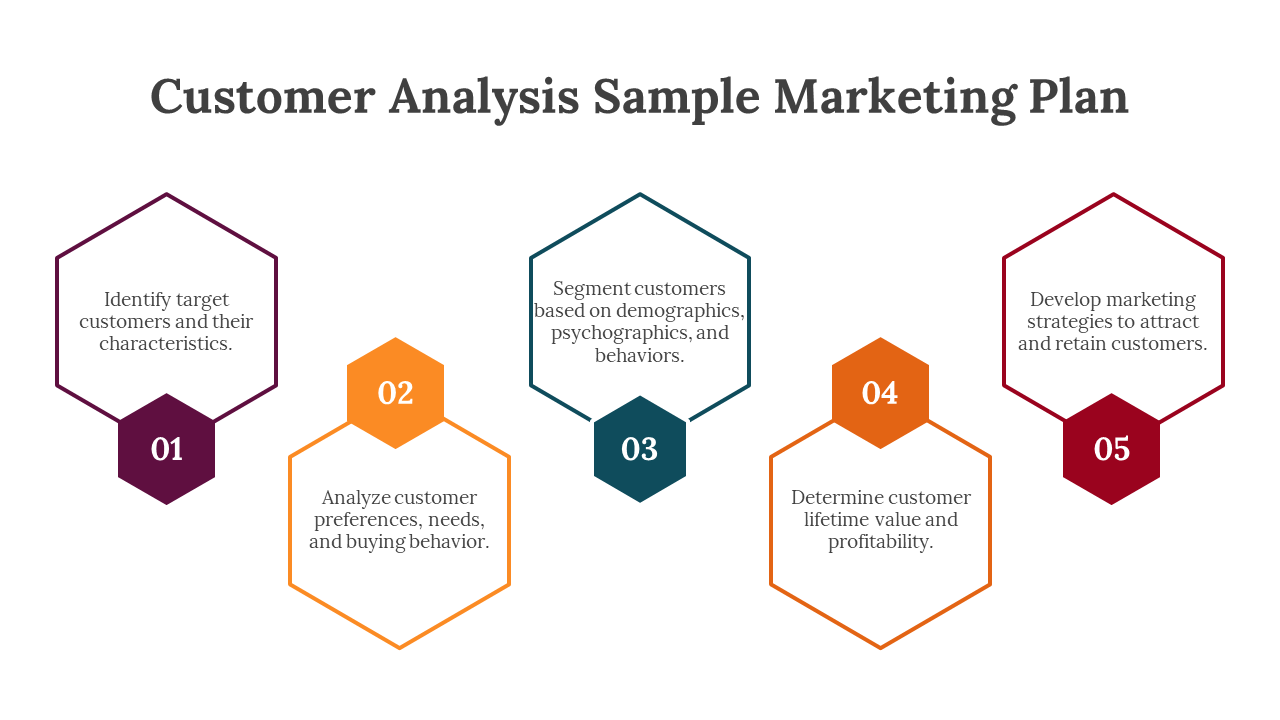 Customer Analysis Sample Marketing Plan

Identify target customers and their characteristics.

01

02

Analyze customer preferences, needs, and buying behavior.

Segment customers based on demographics, psychographics, and behaviors.

03

04

Determine customer lifetime value and profitability.

Develop marketing strategies to attract and retain customers.

05